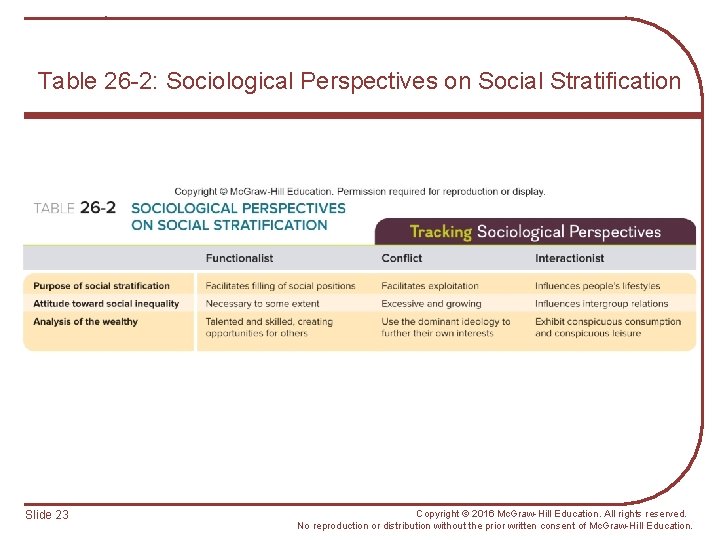 Table 26-2: Sociological Perspectives on Social Stratification

Copyright © McGraw-Hill Education. Permission required for reproduction or display.

TABLE 26-2 SOCIOLOGICAL PERSPECTIVES ON SOCIAL STRATIFICATION

Tracking Sociological Perspectives

| | Functionalist | Conflict | Interactionist |
|---|---|---|---|
| Purpose of social stratification | Facilitates filling of social positions | Facilitates exploitation | Influences people's lifestyles |
| Attitude toward social inequality | Necessary to some extent | Excessive and growing | Influences intergroup relations |
| Analysis of the wealthy | Talented and skilled, creating opportunities for others | Use the dominant ideology to further their own interests | Exhibit conspicuous consumption and conspicuous leisure |

Slide 23

Copyright © 2016 McGraw-Hill Education. All rights reserved.
No reproduction or distribution without the prior written consent of McGraw-Hill Education.